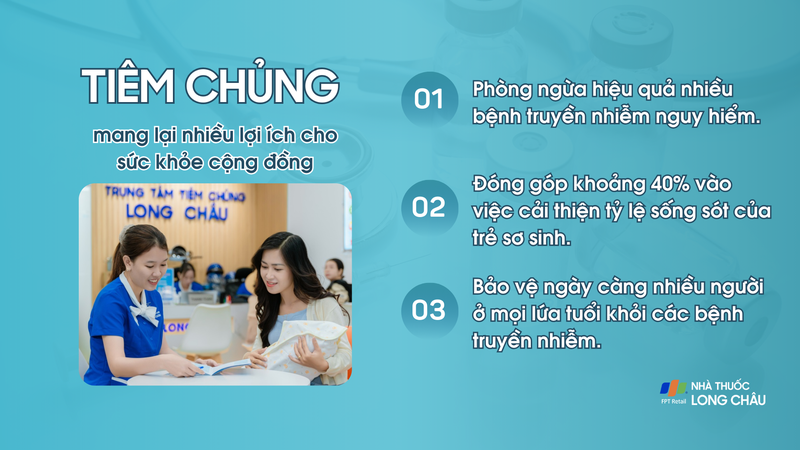 TIÊM CHỦNG

mang lại nhiều lợi ích cho sức khỏe cộng đồng

TRUNG TÂM TIÊM CHỦNG LONG CHÂU

01 Phòng ngừa hiệu quả nhiều bệnh truyền nhiễm nguy hiểm.

02 Đóng góp khoảng 40% vào việc cải thiện tỷ lệ sống sót của trẻ sơ sinh.

03 Bảo vệ ngày càng nhiều người ở mọi lứa tuổi khỏi các bệnh truyền nhiễm.

FPT Retail NHÀ THUỐC LONG CHÂU